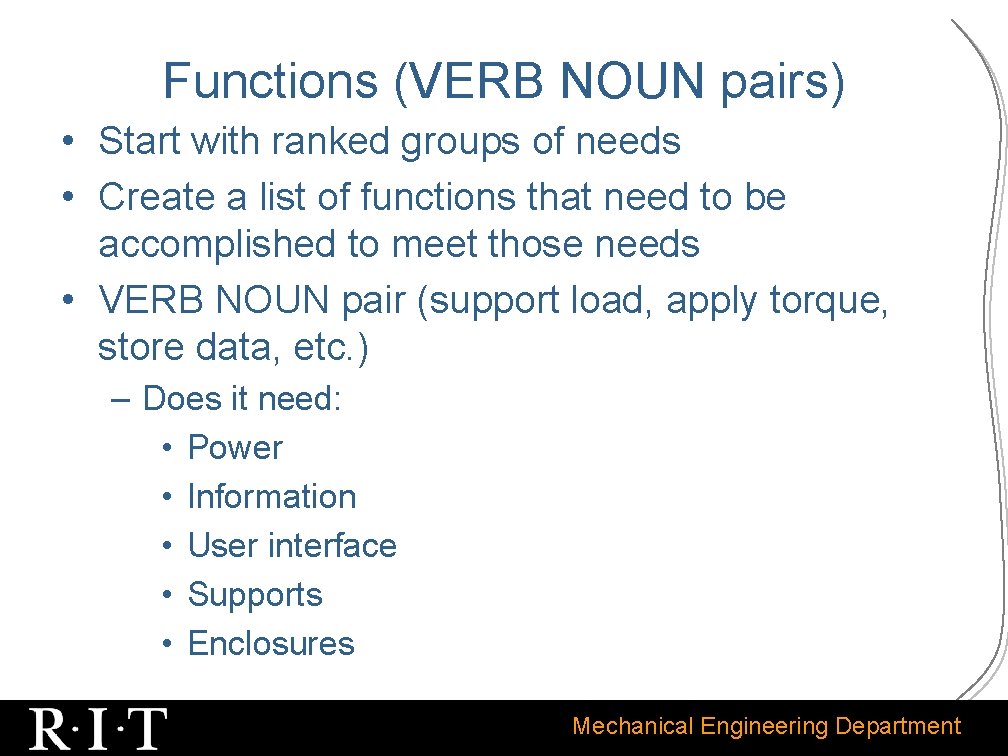 Functions (VERB NOUN pairs)

• Start with ranked groups of needs
• Create a list of functions that need to be accomplished to meet those needs
• VERB NOUN pair (support load, apply torque, store data, etc.)
– Does it need:
• Power
• Information
• User interface
• Supports
• Enclosures

R·I·T

Mechanical Engineering Department